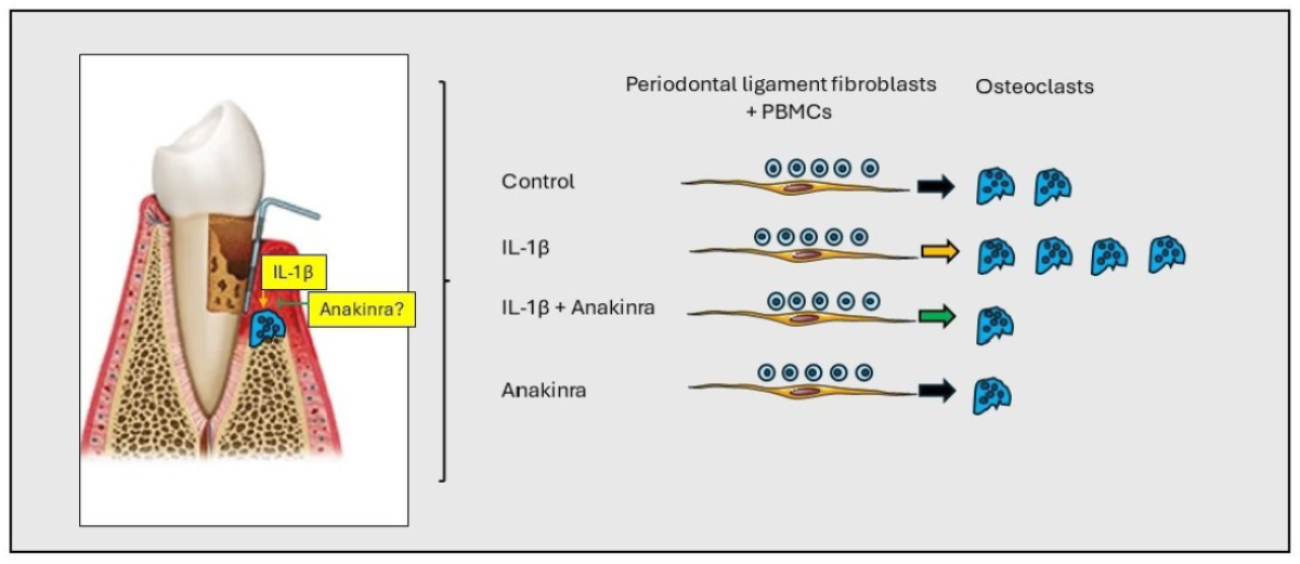 IL-1β
Anakinra?

Periodontal ligament fibroblasts + PBMCs

Osteoclasts

Control

IL-1β

IL-1β + Anakinra

Anakinra